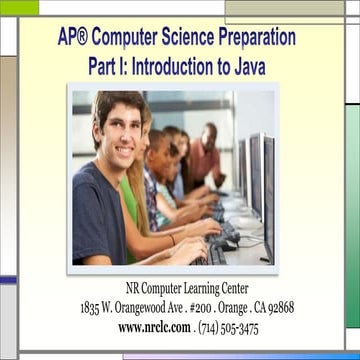 AP® Computer Science Preparation
Part I: Introduction to Java

NR Computer Learning Center
1835 W. Orangewood Ave . #200 . Orange . CA 92868
www.nrclc.com . (714) 505-3475